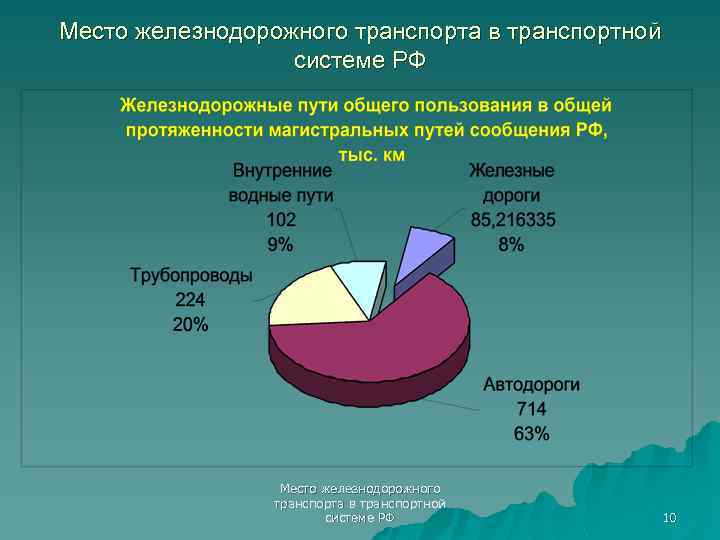 Место железнодорожного транспорта в транспортной системе РФ

Железнодорожные пути общего пользования в общей протяженности магистральных путей сообщения РФ, тыс. км

Внутренние водные пути
102
9%

Железные дороги
85,216335
8%

Трубопроводы
224
20%

Автодороги
714
63%

Место железнодорожного транспорта в транспортной системе РФ

10